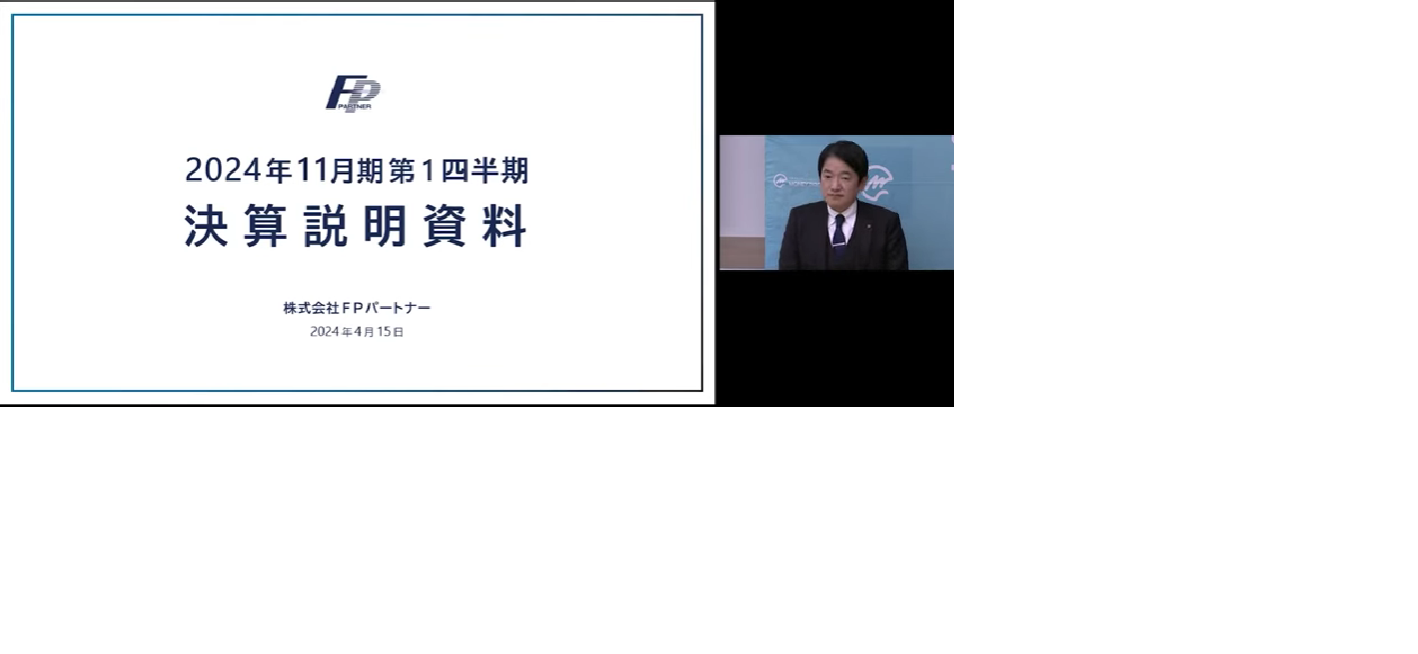 FP
PARTNER

2024年11月期第1四半期
決算説明資料

株式会社FPパートナー
2024年4月15日